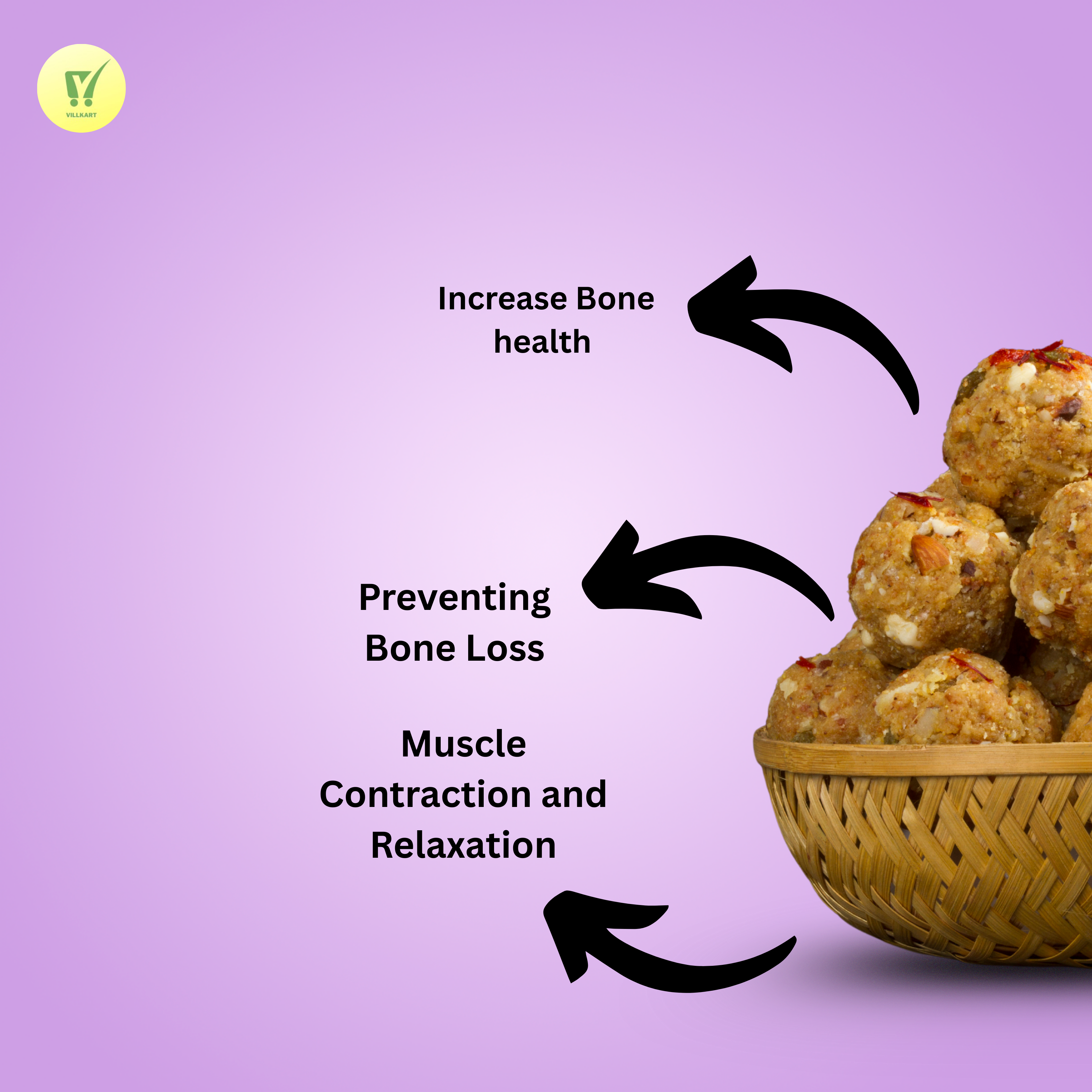 VILLKART

Increase Bone health

Preventing Bone Loss

Muscle Contraction and Relaxation